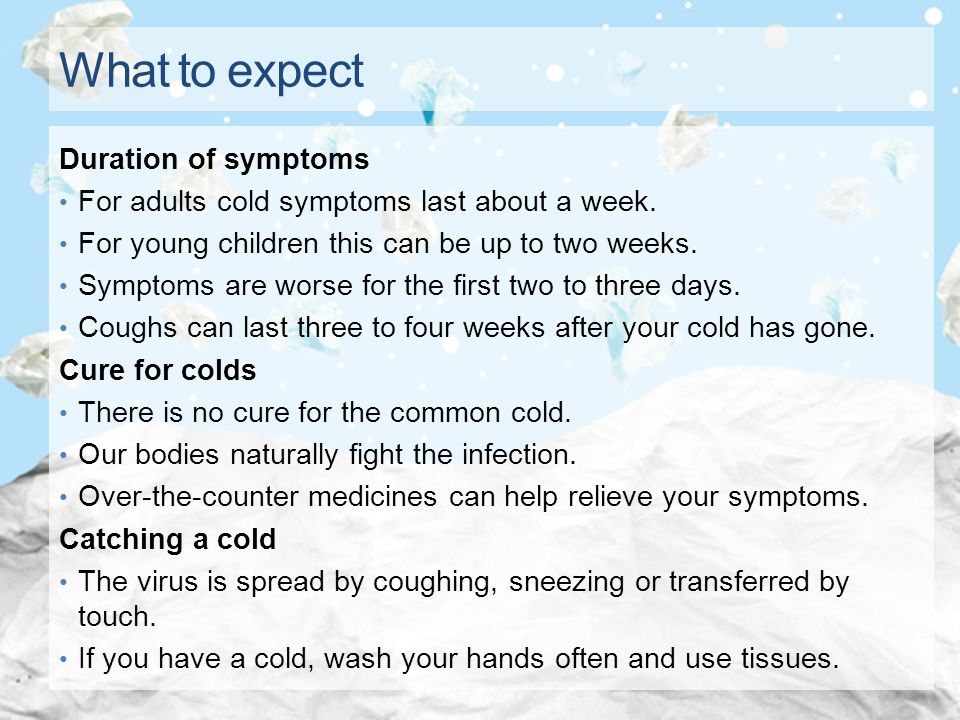 What to expect

Duration of symptoms
• For adults cold symptoms last about a week.
• For young children this can be up to two weeks.
• Symptoms are worse for the first two to three days.
• Coughs can last three to four weeks after your cold has gone.
Cure for colds
• There is no cure for the common cold.
• Our bodies naturally fight the infection.
• Over-the-counter medicines can help relieve your symptoms.
Catching a cold
• The virus is spread by coughing, sneezing or transferred by touch.
• If you have a cold, wash your hands often and use tissues.